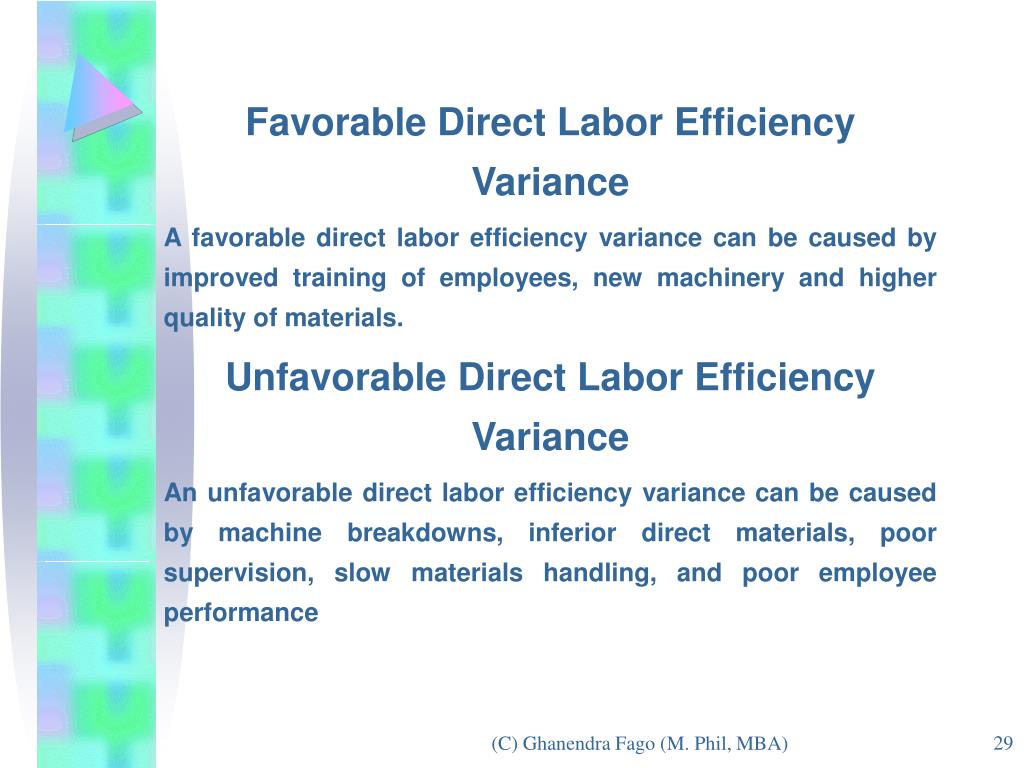 Favorable Direct Labor Efficiency Variance

A favorable direct labor efficiency variance can be caused by improved training of employees, new machinery and higher quality of materials.

Unfavorable Direct Labor Efficiency Variance

An unfavorable direct labor efficiency variance can be caused by machine breakdowns, inferior direct materials, poor supervision, slow materials handling, and poor employee performance

(C) Ghanendra Fago (M. Phil, MBA)

29